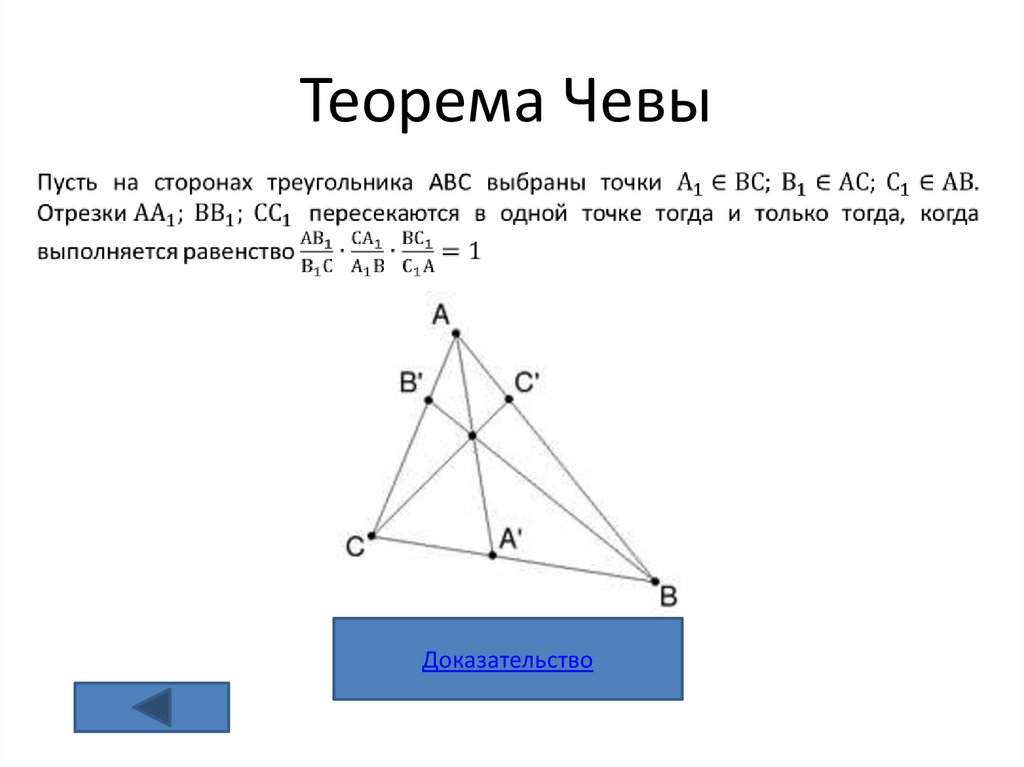 Теорема Чевы

Пусть на сторонах треугольника ABC выбраны точки $A_1 \in BC$; $B_1 \in AC$; $C_1 \in AB$. Отрезки $AA_1$; $BB_1$; $CC_1$ пересекаются в одной точке тогда и только тогда, когда выполняется равенство $\frac{AB_1}{B_1C} \cdot \frac{CA_1}{A_1B} \cdot \frac{BC_1}{C_1A} = 1$

A
B'
C'
C
A'
B

Доказательство